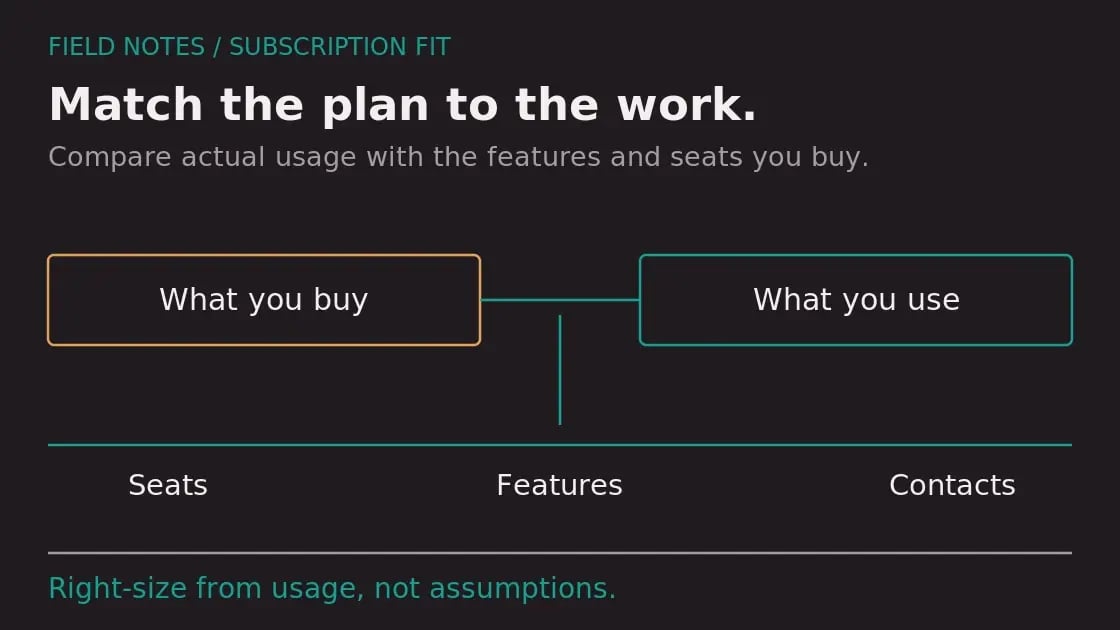 FIELD NOTES / SUBSCRIPTION FIT

Match the plan to the work.

Compare actual usage with the features and seats you buy.

What you buy

What you use

Seats

Features

Contacts

Right-size from usage, not assumptions.